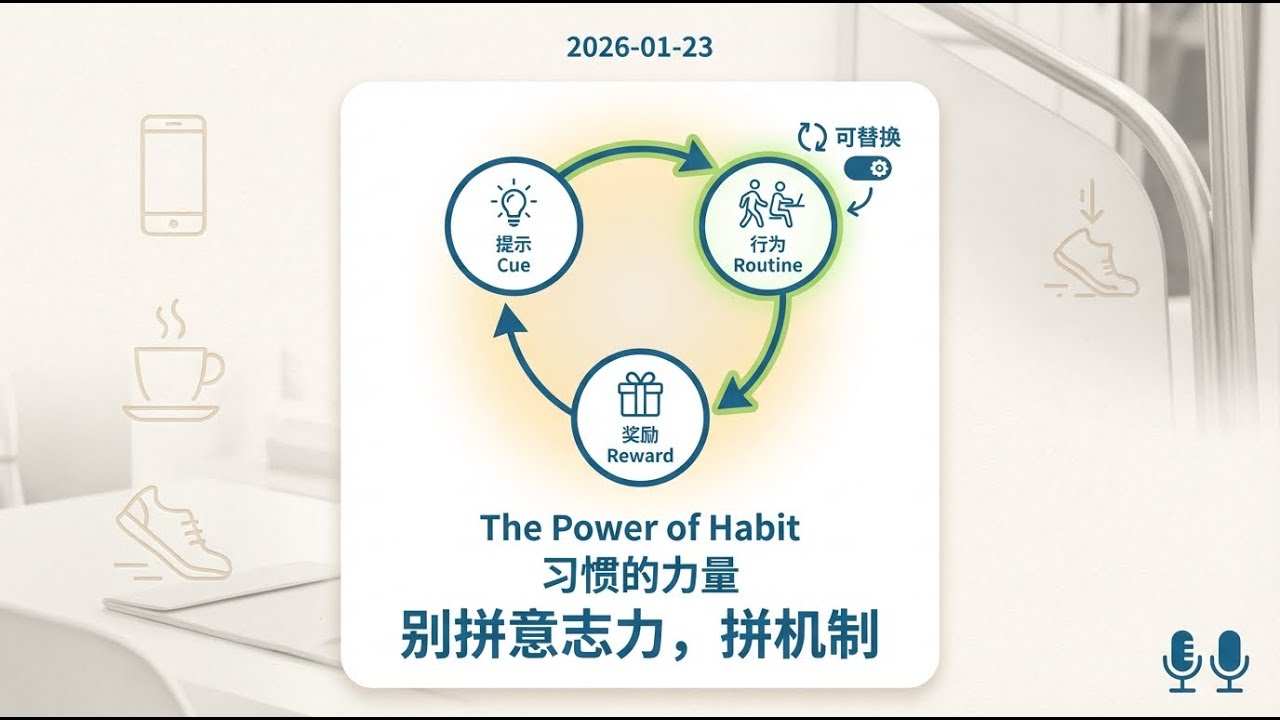 2026-01-23

可替换

提示
Cue

行为
Routine

奖励
Reward

The Power of Habit
习惯的力量
别拼意志力，拼机制